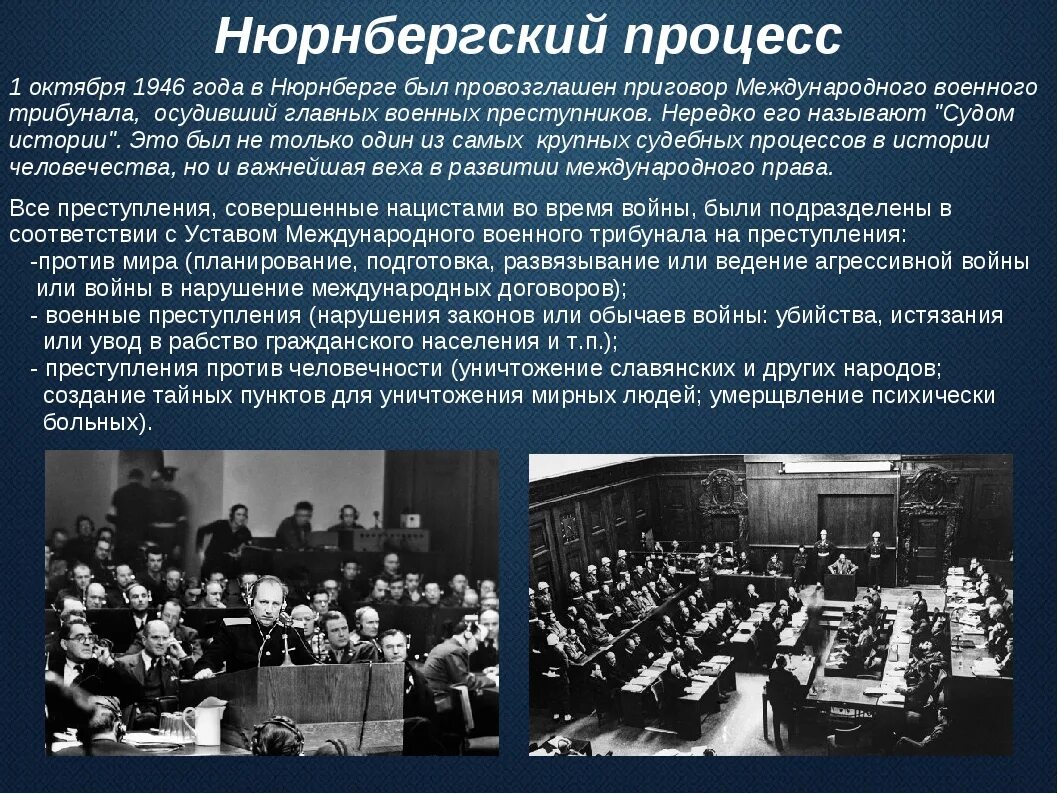 Нюрнбергский процесс

1 октября 1946 года в Нюрнберге был провозглашен приговор Международного военного трибунала, осудивший главных военных преступников. Нередко его называют "Судом истории". Это был не только один из самых крупных судебных процессов в истории человечества, но и важнейшая веха в развитии международного права.

Все преступления, совершенные нацистами во время войны, были подразделены в соответствии с Уставом Международного военного трибунала на преступления:
-против мира (планирование, подготовка, развязывание или ведение агрессивной войны или войны в нарушение международных договоров);
- военные преступления (нарушения законов или обычаев войны: убийства, истязания или увод в рабство гражданского населения и т.п.);
- преступления против человечности (уничтожение славянских и других народов; создание тайных пунктов для уничтожения мирных людей; умерщвление психически больных).